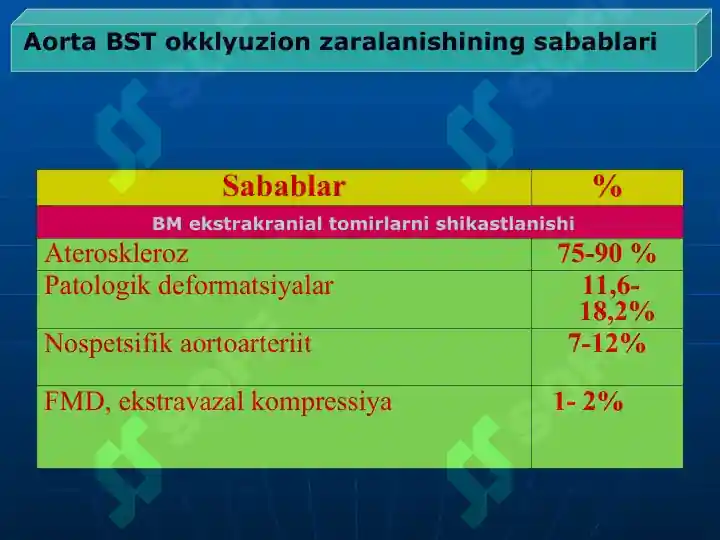 Aorta BST okklyuzion zaralanishining sabablari

| Sabablar | % |
|---|---|
| BM ekstrakranial tomirlarni shikastlanishi | |
| Ateroskleroz | 75-90 % |
| Patologik deformatsiyalar | 11,6-18,2% |
| Nospetsifik aortoarteriit | 7-12% |
| FMD, ekstravazal kompressiya | 1- 2% |